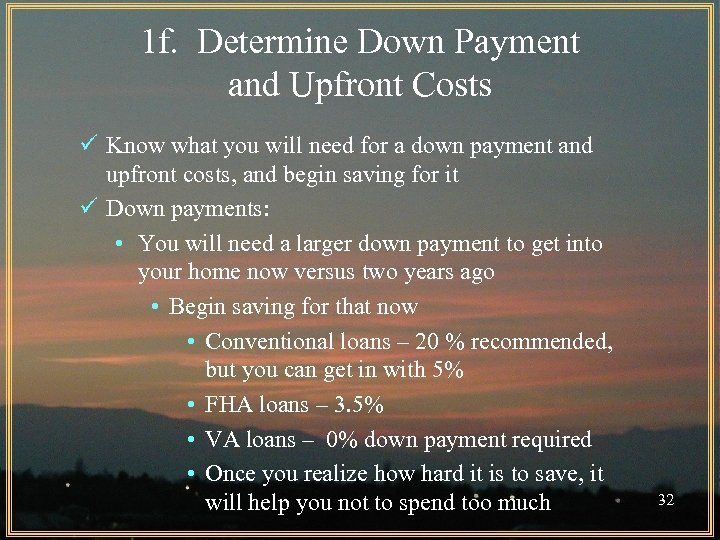 1f. Determine Down Payment and Upfront Costs

✓ Know what you will need for a down payment and upfront costs, and begin saving for it

✓ Down payments:

• You will need a larger down payment to get into your home now versus two years ago

• Begin saving for that now

• Conventional loans – 20 % recommended, but you can get in with 5%

• FHA loans – 3.5%

• VA loans – 0% down payment required

• Once you realize how hard it is to save, it will help you not to spend too much

32